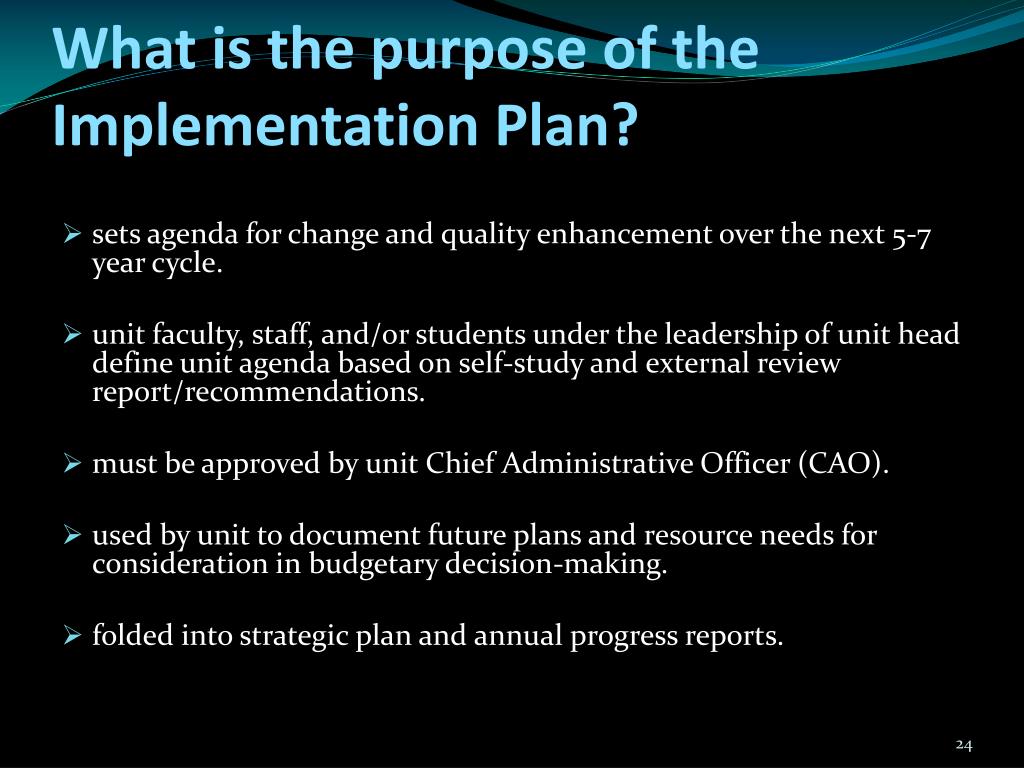 What is the purpose of the Implementation Plan?

➢ sets agenda for change and quality enhancement over the next 5-7 year cycle.

➢ unit faculty, staff, and/or students under the leadership of unit head define unit agenda based on self-study and external review report/recommendations.

➢ must be approved by unit Chief Administrative Officer (CAO).

➢ used by unit to document future plans and resource needs for consideration in budgetary decision-making.

➢ folded into strategic plan and annual progress reports.

24